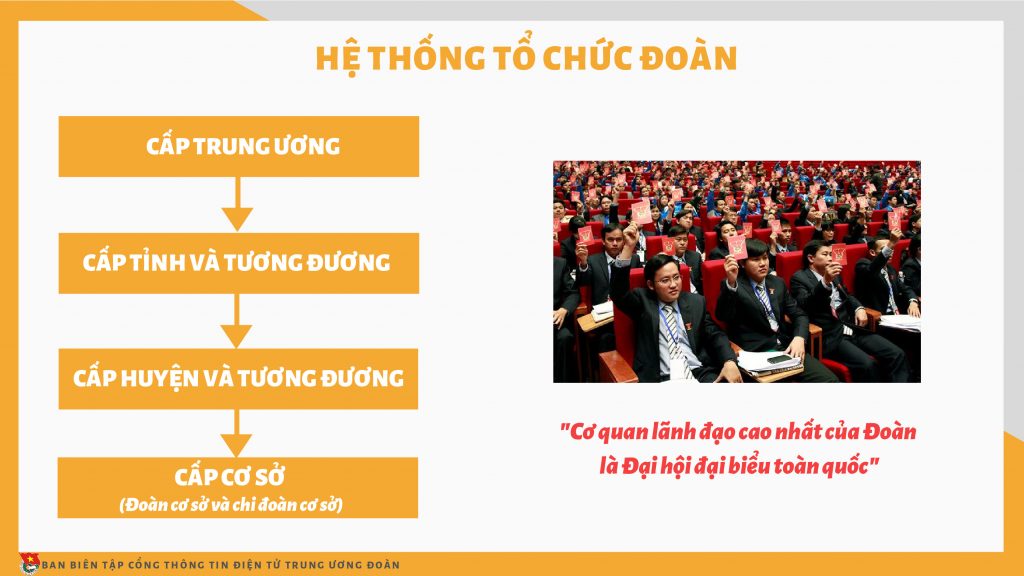 HỆ THỐNG TỔ CHỨC ĐOÀN

CẤP TRUNG ƯƠNG

CẤP TỈNH VÀ TƯƠNG ĐƯƠNG

CẤP HUYỆN VÀ TƯƠNG ĐƯƠNG

CẤP CƠ SỞ
(Đoàn cơ sở và chi đoàn cơ sở)

"Cơ quan lãnh đạo cao nhất của Đoàn là Đại hội đại biểu toàn quốc"

BAN BIÊN TẬP CỔNG THÔNG TIN ĐIỆN TỬ TRUNG ƯƠNG ĐOÀN